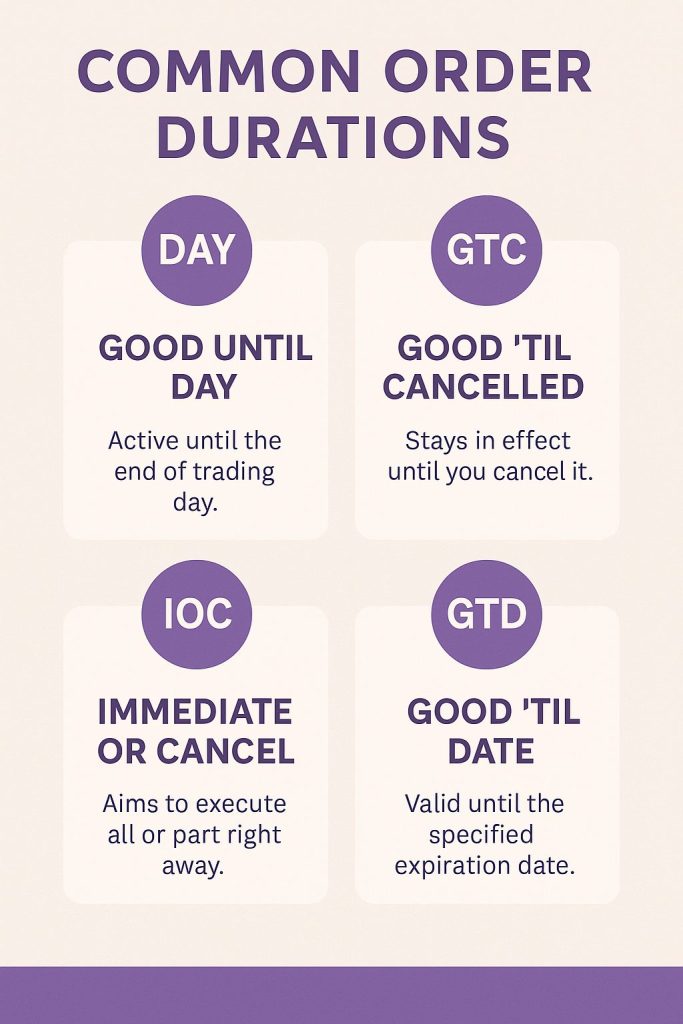 COMMON ORDER DURATIONS

DAY

GOOD UNTIL DAY

Active until the end of trading day.

GTC

GOOD 'TIL CANCELLED

Stays in effect until you cancel it.

IOC

IMMEDIATE OR CANCEL

Aims to execute all or part right away.

GTD

GOOD 'TIL DATE

Valid until the specified expiration date.